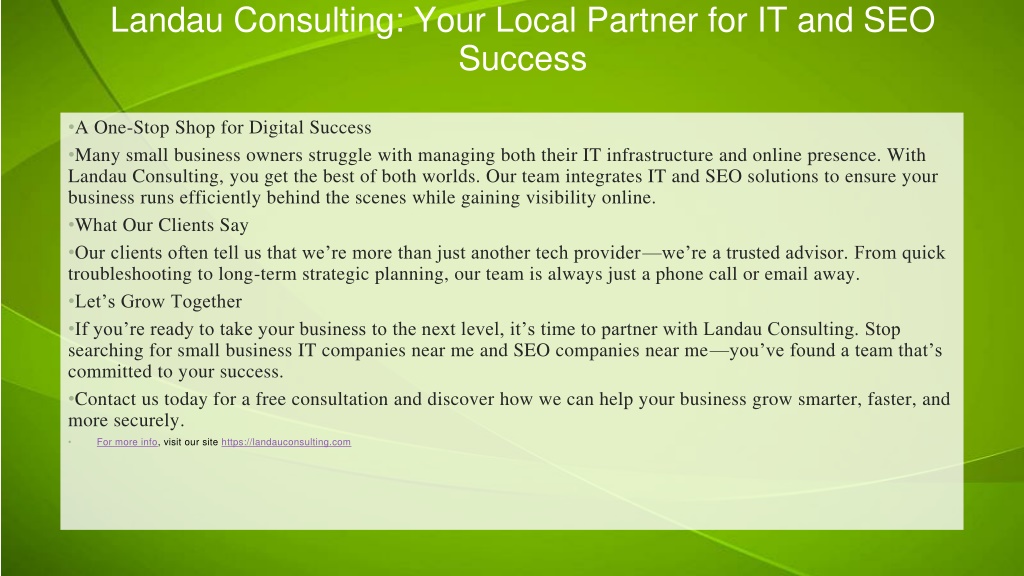 Landau Consulting: Your Local Partner for IT and SEO Success

•A One-Stop Shop for Digital Success

•Many small business owners struggle with managing both their IT infrastructure and online presence. With Landau Consulting, you get the best of both worlds. Our team integrates IT and SEO solutions to ensure your business runs efficiently behind the scenes while gaining visibility online.

•What Our Clients Say

•Our clients often tell us that we're more than just another tech provider—we're a trusted advisor. From quick troubleshooting to long-term strategic planning, our team is always just a phone call or email away.

•Let's Grow Together

•If you're ready to take your business to the next level, it's time to partner with Landau Consulting. Stop searching for small business IT companies near me and SEO companies near me—you've found a team that's committed to your success.

•Contact us today for a free consultation and discover how we can help your business grow smarter, faster, and more securely.

• For more info, visit our site https://landauconsulting.com